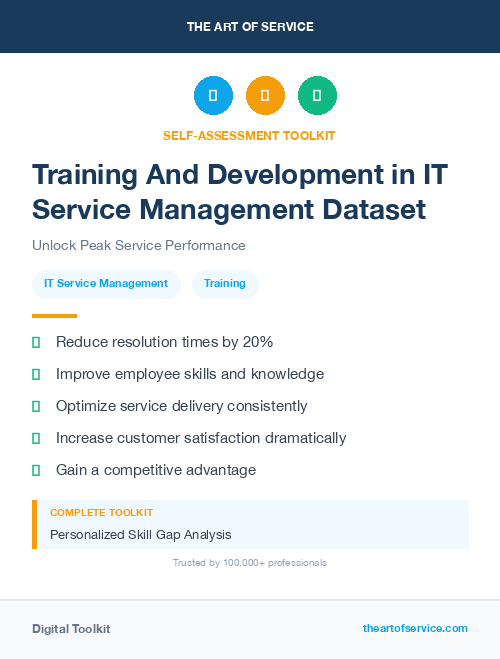 THE ART OF SERVICE

SELF-ASSESSMENT TOOLKIT

Training And Development in IT Service Management Dataset

Unlock Peak Service Performance

IT Service Management

Training

Reduce resolution times by 20%

Improve employee skills and knowledge

Optimize service delivery consistently

Increase customer satisfaction dramatically

Gain a competitive advantage

COMPLETE TOOLKIT

Personalized Skill Gap Analysis

Trusted by 100,000+ professionals

Digital Toolkit

theartofservice.com